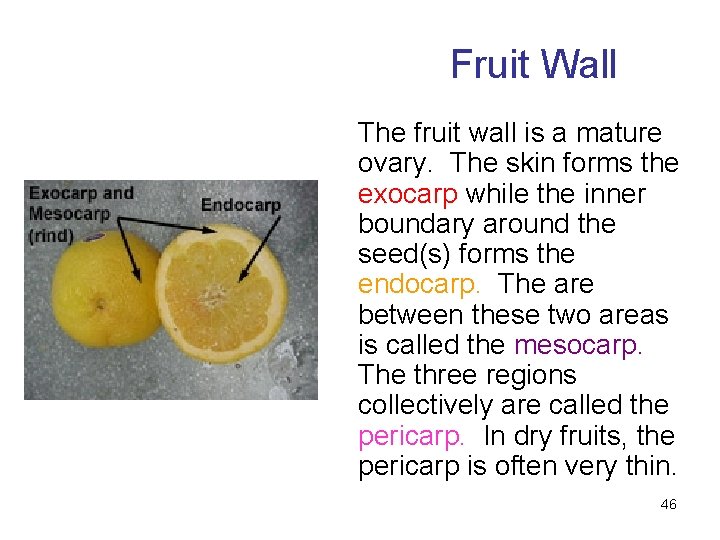 Fruit Wall

Exocarp and Mesocarp (rind)

Endocarp

The fruit wall is a mature ovary. The skin forms the exocarp while the inner boundary around the seed(s) forms the endocarp. The are between these two areas is called the mesocarp. The three regions collectively are called the pericarp. In dry fruits, the pericarp is often very thin.

46